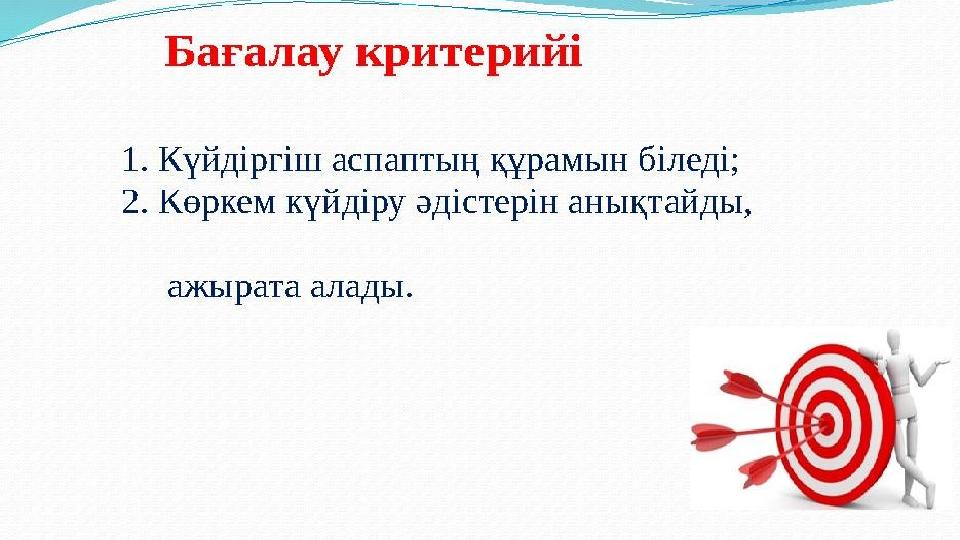 Бағалау критерийі

1. Күйдіргіш аспаптың құрамын біледі;
2. Көркем күйдіру әдістерін анықтайды,

ажырата алады.